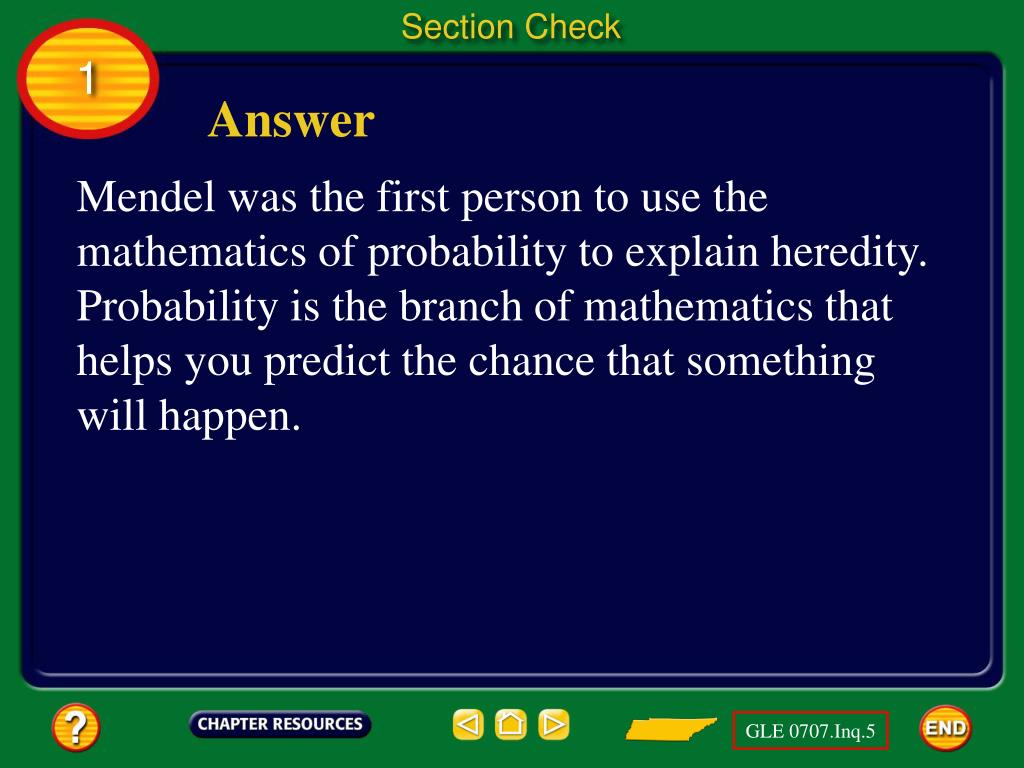 Section Check

1

Answer

Mendel was the first person to use the mathematics of probability to explain heredity. Probability is the branch of mathematics that helps you predict the chance that something will happen.

?

CHAPTER RESOURCES

GLE 0707.Inq.5

END